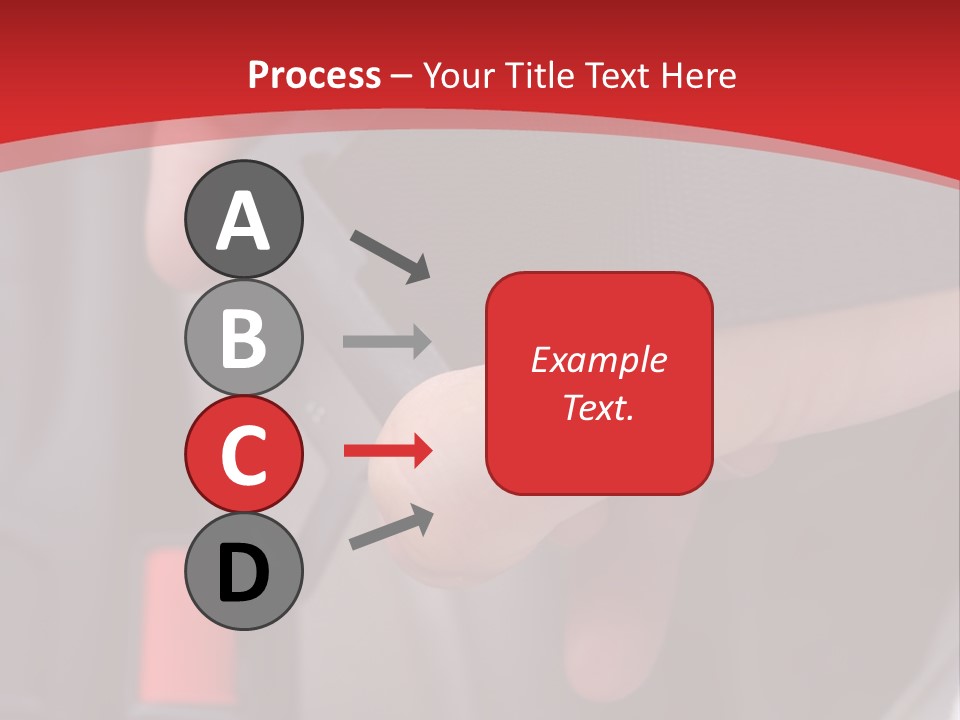 Process – Your Title Text Here

A

B

C

D

Example Text.